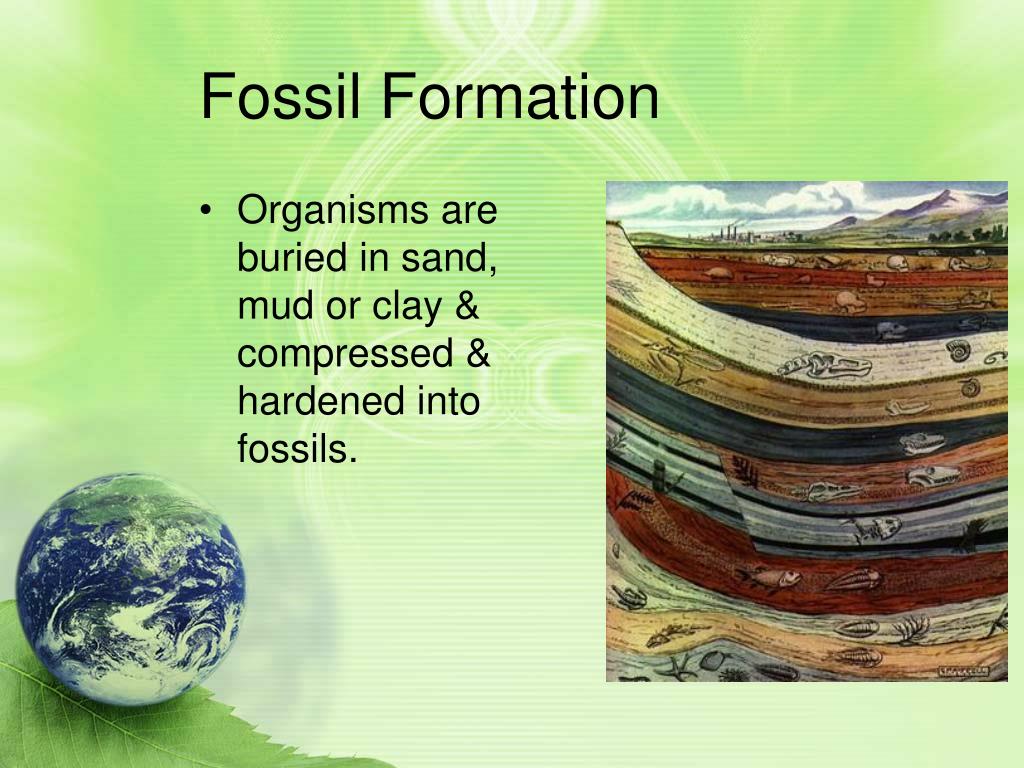 Fossil Formation

• Organisms are buried in sand, mud or clay & compressed & hardened into fossils.